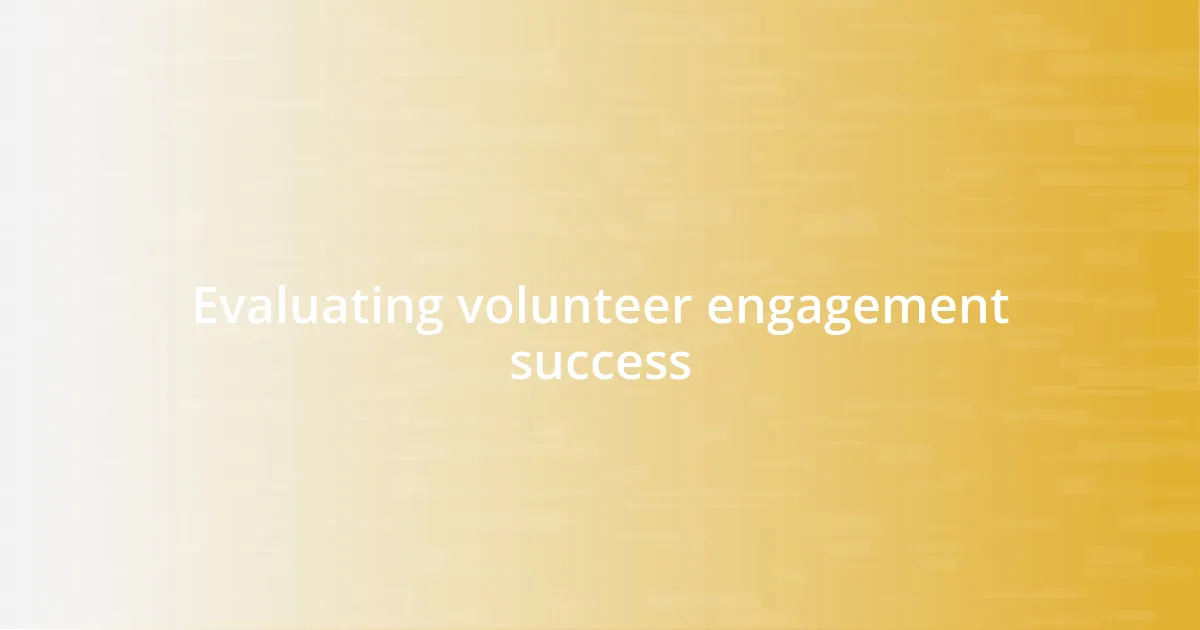 Evaluating volunteer engagement success